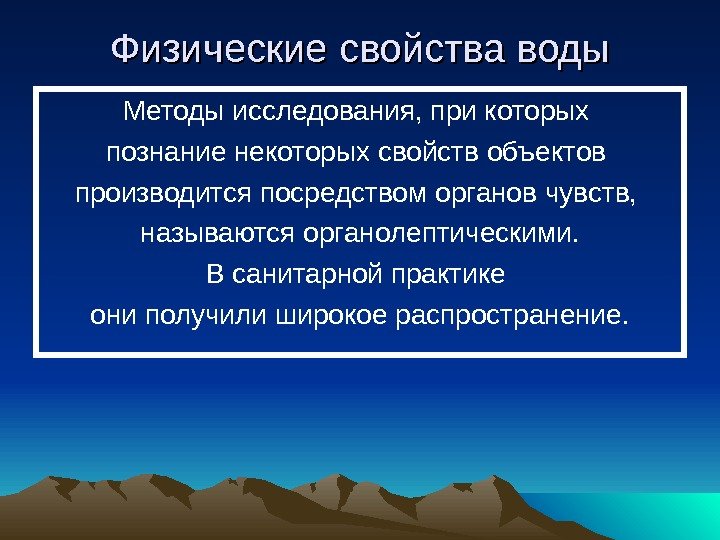 Физические свойства воды

Методы исследования, при которых познание некоторых свойств объектов производится посредством органов чувств, называются органолептическими. В санитарной практике они получили широкое распространение.